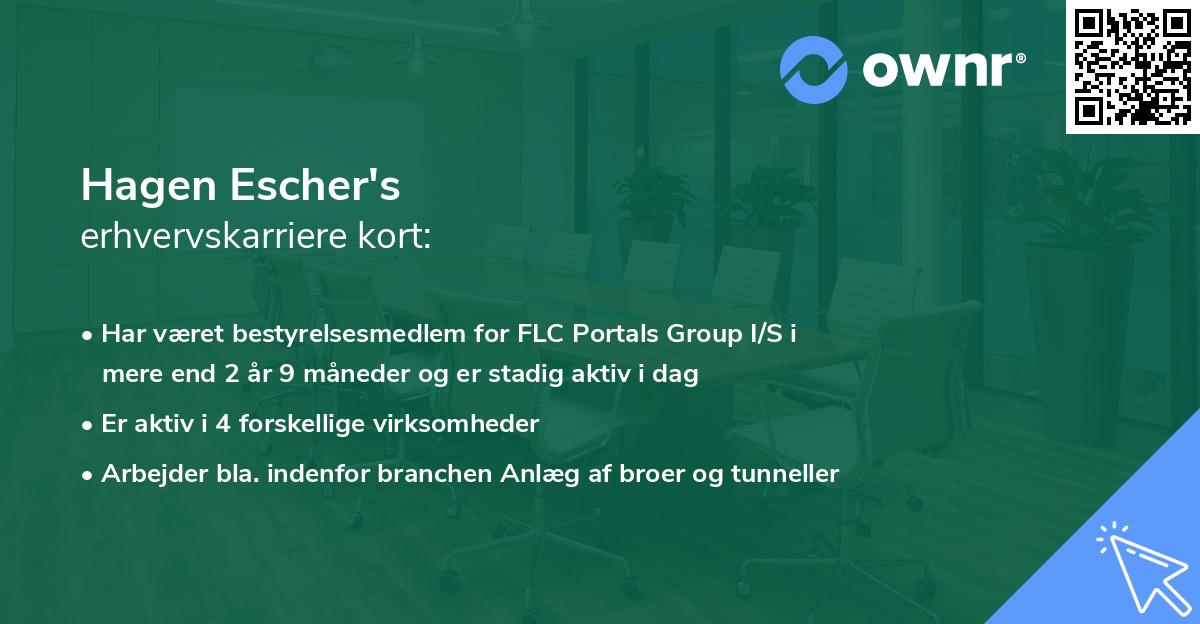 ownr®

Hagen Escher's
erhvervskarriere kort:

• Har været bestyrelsesmedlem for FLC Portals Group I/S i mere end 2 år 9 måneder og er stadig aktiv i dag
• Er aktiv i 4 forskellige virksomheder
• Arbejder bla. indenfor branchen Anlæg af broer og tunneller